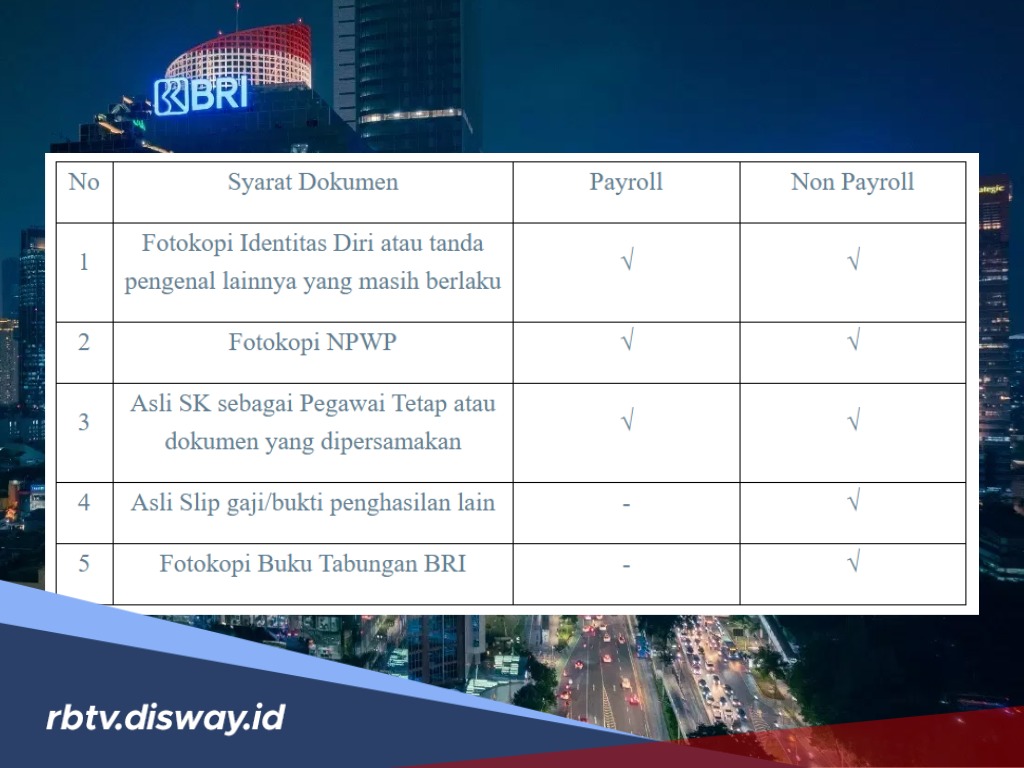 BRI

| No | Syarat Dokumen | Payroll | Non Payroll |
|---|---|---|---|
| 1 | Fotokopi Identitas Diri atau tanda pengenal lainnya yang masih berlaku | √ | √ |
| 2 | Fotokopi NPWP | √ | √ |
| 3 | Asli SK sebagai Pegawai Tetap atau dokumen yang dipersamakan | √ | √ |
| 4 | Asli Slip gaji/bukti penghasilan lain | - | √ |
| 5 | Fotokopi Buku Tabungan BRI | - | √ |

rbtv.disway.id